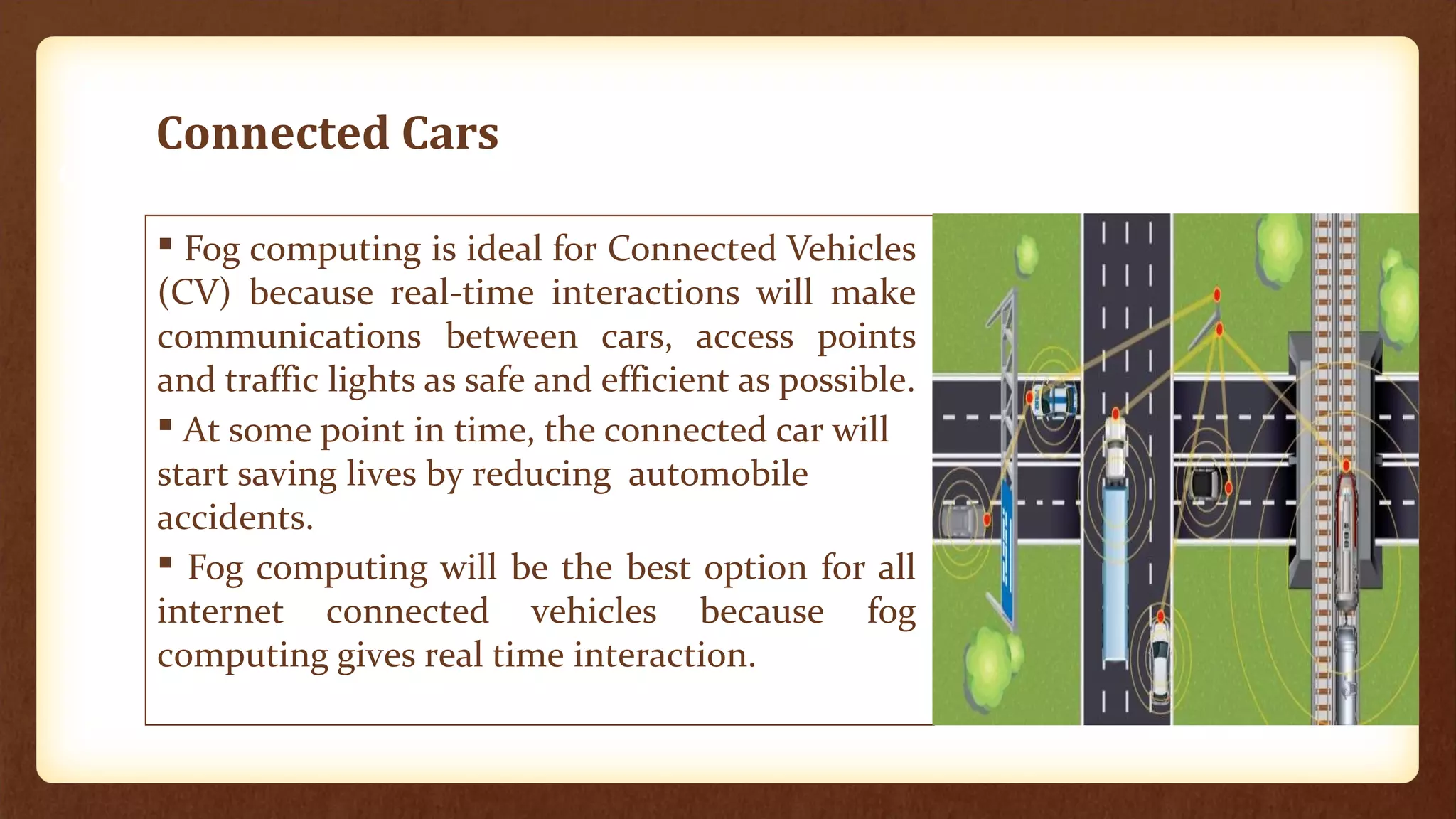 Connected Cars

▪ Fog computing is ideal for Connected Vehicles (CV) because real-time interactions will make communications between cars, access points and traffic lights as safe and efficient as possible.

▪ At some point in time, the connected car will start saving lives by reducing automobile accidents.

▪ Fog computing will be the best option for all internet connected vehicles because fog computing gives real time interaction.